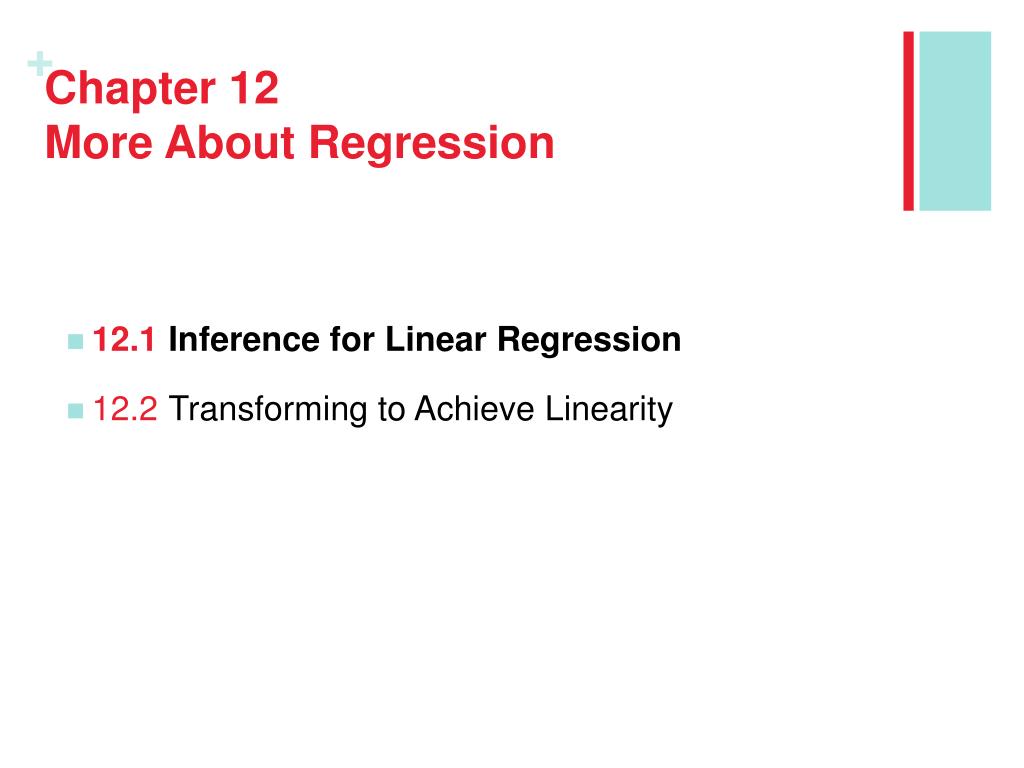 +
Chapter 12
More About Regression

12.1 Inference for Linear Regression

12.2 Transforming to Achieve Linearity